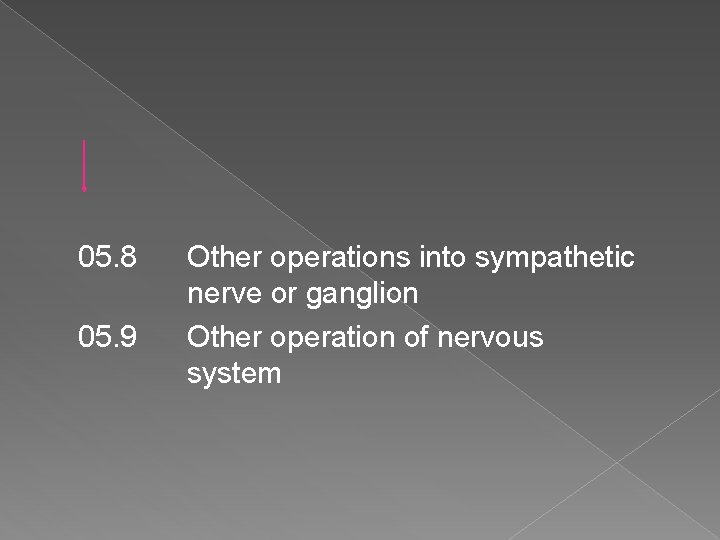 05.8 Other operations into sympathetic nerve or ganglion

05.9 Other operation of nervous system